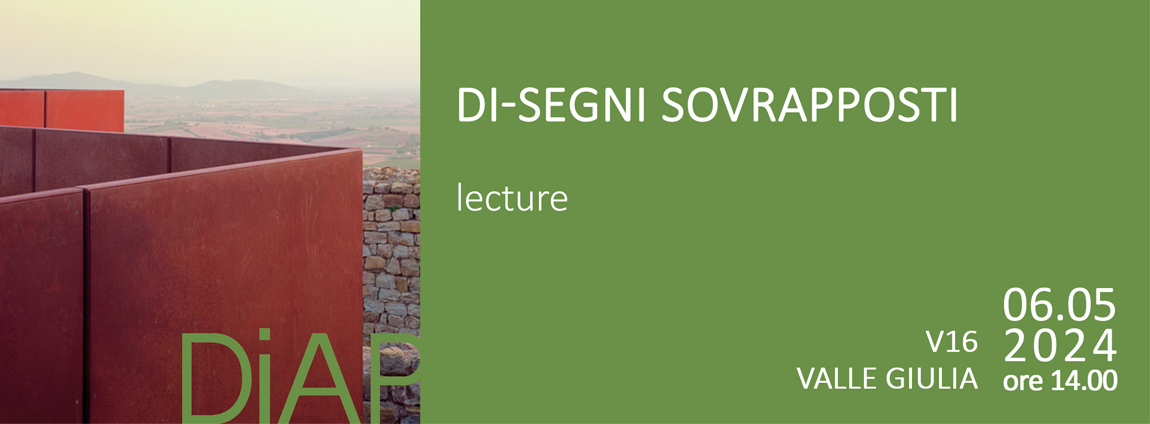 DI-SEGNI SOVRAPPOSTI

lecture

DiAP

V16
VALLE GIULIA

06.05
2024
ore 14.00